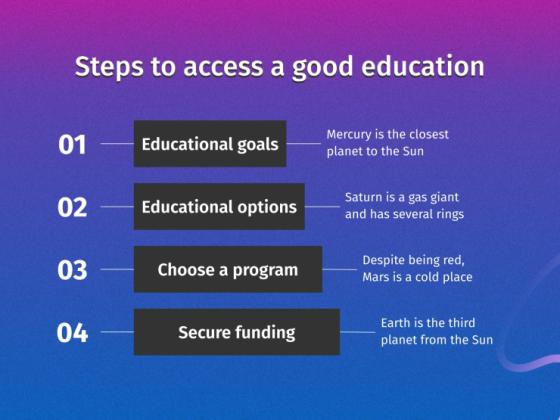 Steps to access a good education

01 Educational goals
Mercury is the closest planet to the Sun

02 Educational options
Saturn is a gas giant and has several rings

03 Choose a program
Despite being red, Mars is a cold place

04 Secure funding
Earth is the third planet from the Sun